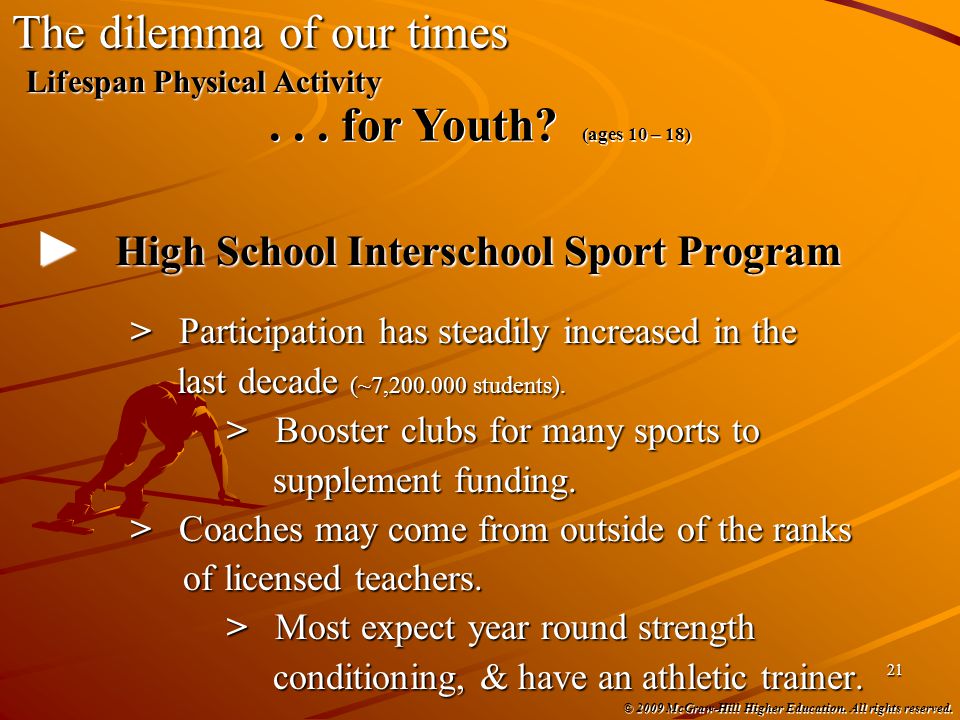 The dilemma of our times

Lifespan Physical Activity

. . . for Youth? (ages 10 – 18)

► High School Interschool Sport Program

> Participation has steadily increased in the last decade (~7,200.000 students).

> Booster clubs for many sports to supplement funding.

> Coaches may come from outside of the ranks of licensed teachers.

> Most expect year round strength conditioning, & have an athletic trainer.

21

© 2009 McGraw-Hill Higher Education. All rights reserved.